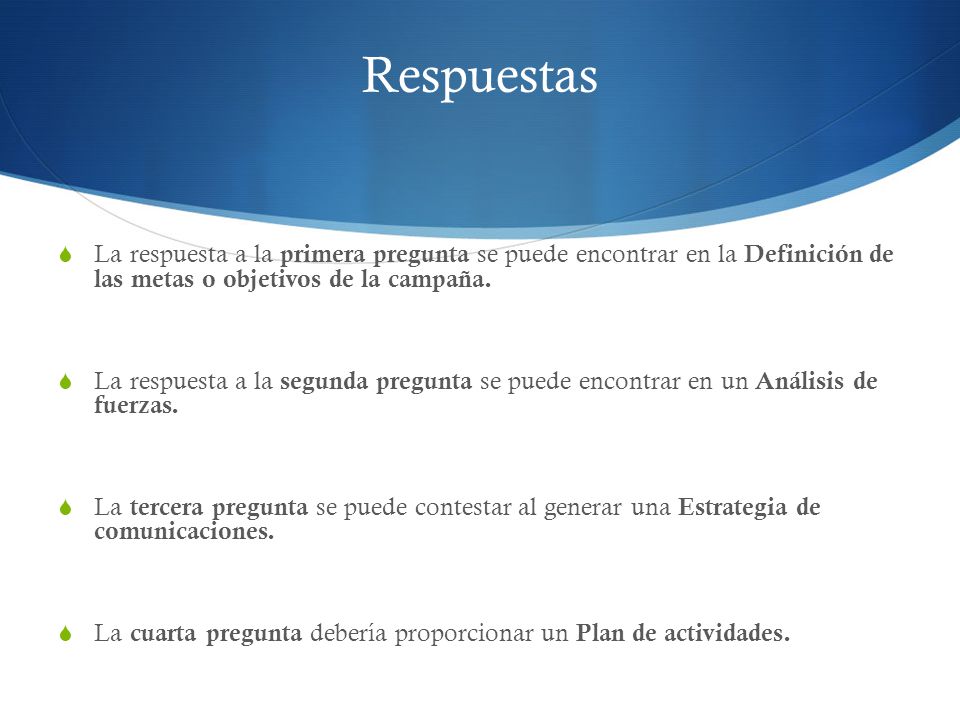 Respuestas

La respuesta a la primera pregunta se puede encontrar en la Definición de las metas o objetivos de la campaña.

La respuesta a la segunda pregunta se puede encontrar en un Análisis de fuerzas.

La tercera pregunta se puede contestar al generar una Estrategia de comunicaciones.

La cuarta pregunta debería proporcionar un Plan de actividades.